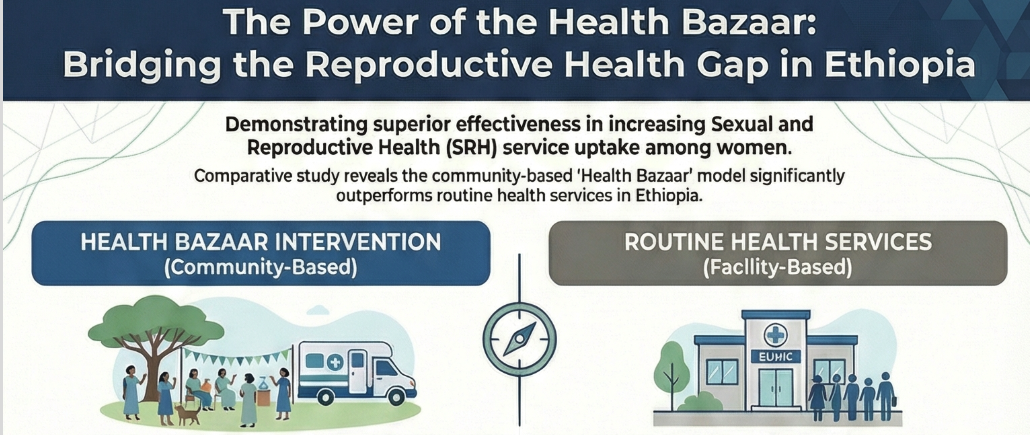 The Power of the Health Bazaar: Bridging the Reproductive Health Gap in Ethiopia

Demonstrating superior effectiveness in increasing Sexual and Reproductive Health (SRH) service uptake among women.

Comparative study reveals the community-based 'Health Bazaar' model significantly outperforms routine health services in Ethiopia.

HEALTH BAZAAR INTERVENTION
(Community-Based)

ROUTINE HEALTH SERVICES
(Facility-Based)

EUHIC